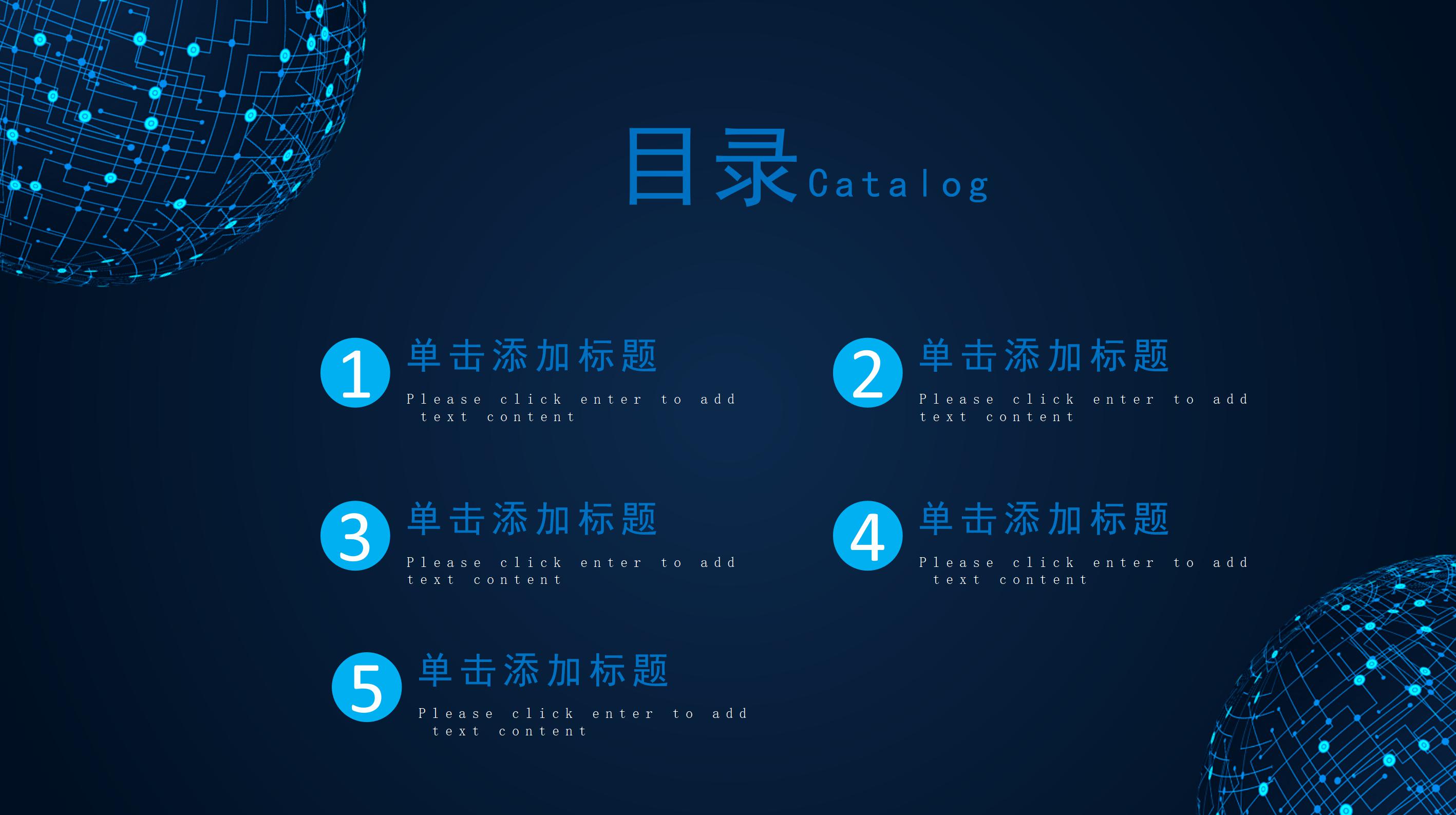 目录Catalog

1 单击添加标题
Please click enter to add text content

2 单击添加标题
Please click enter to add text content

3 单击添加标题
Please click enter to add text content

4 单击添加标题
Please click enter to add text content

5 单击添加标题
Please click enter to add text content